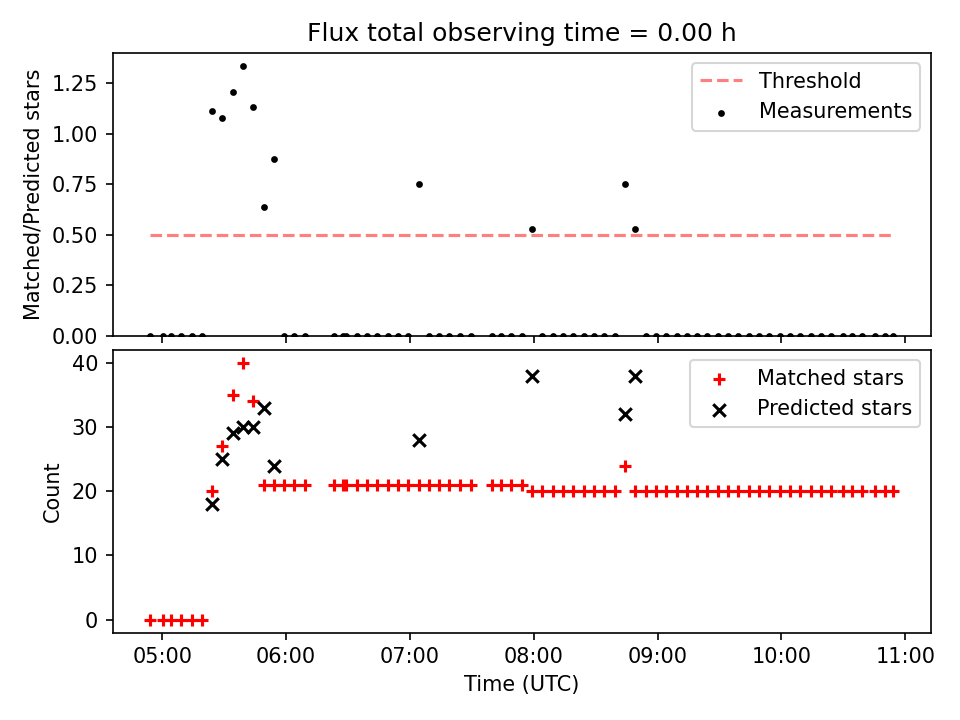 Flux total observing time = 0.00 h

Matched/Predicted stars

1.25
1.00
0.75
0.50
0.25
0.00

Threshold
Measurements

Count

40
30
20
10
0

Matched stars
Predicted stars

05:00
06:00
07:00
08:00
09:00
10:00
11:00

Time (UTC)